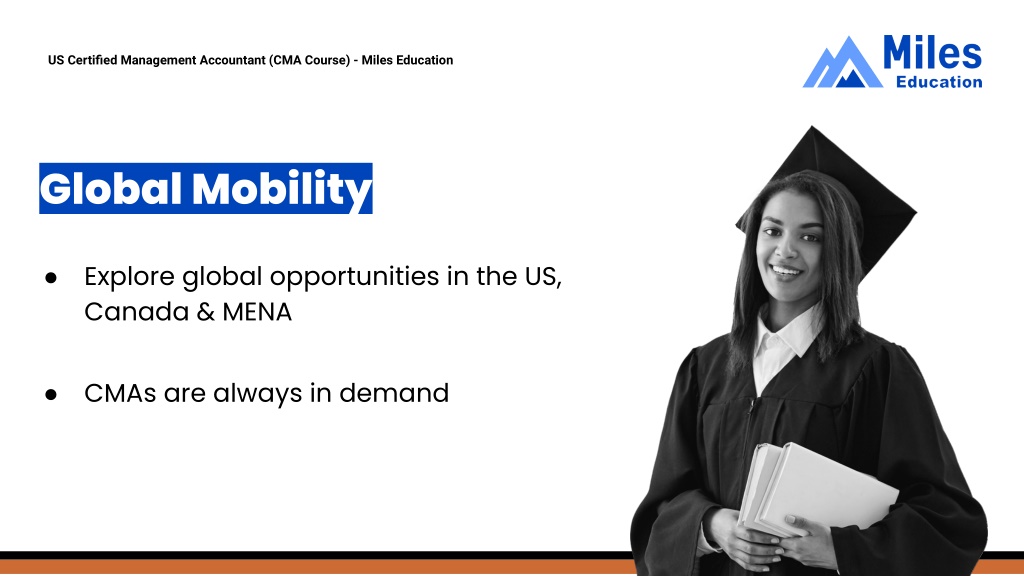 US Certified Management Accountant (CMA Course) - Miles Education

Miles Education

Global Mobility

● Explore global opportunities in the US, Canada & MENA

● CMAs are always in demand